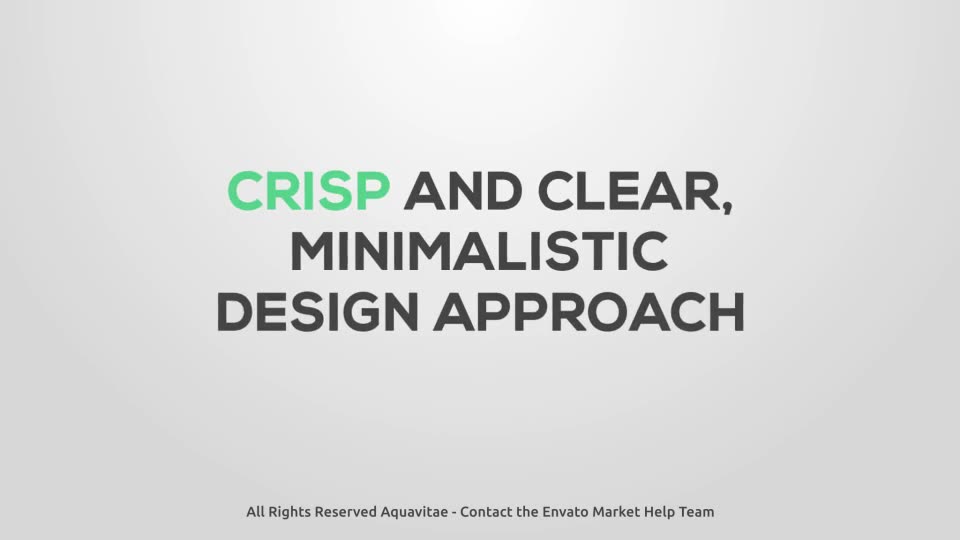 CRISP AND CLEAR, MINIMALISTIC DESIGN APPROACH

All Rights Reserved Aquavitae - Contact the Envato Market Help Team